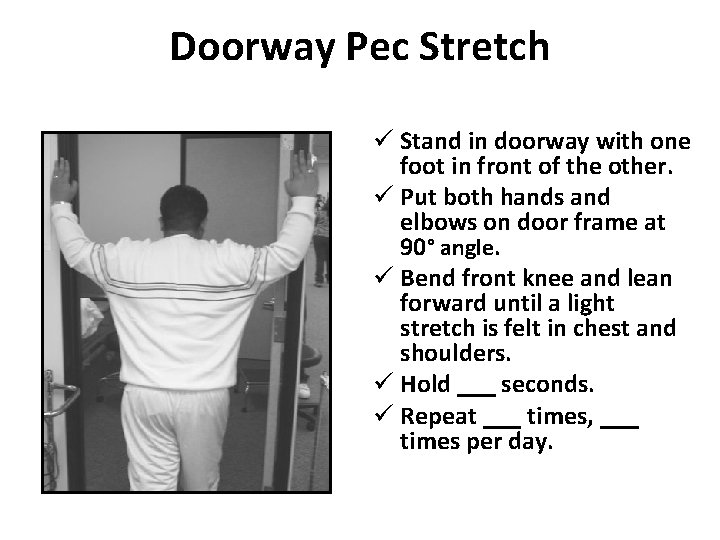 Doorway Pec Stretch

✓ Stand in doorway with one foot in front of the other.
✓ Put both hands and elbows on door frame at 90° angle.
✓ Bend front knee and lean forward until a light stretch is felt in chest and shoulders.
✓ Hold ___ seconds.
✓ Repeat ___ times, ___ times per day.